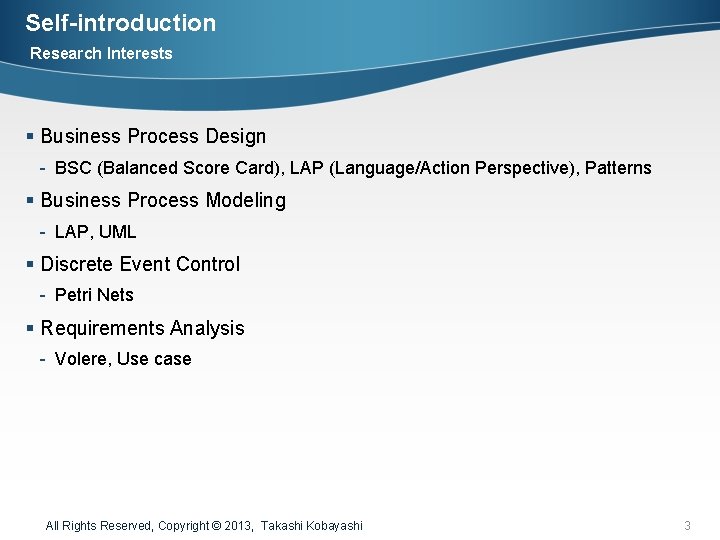 Self-introduction

Research Interests

▪ Business Process Design

- BSC (Balanced Score Card), LAP (Language/Action Perspective), Patterns

▪ Business Process Modeling

- LAP, UML

▪ Discrete Event Control

- Petri Nets

▪ Requirements Analysis

- Volere, Use case

All Rights Reserved, Copyright © 2013, Takashi Kobayashi

3